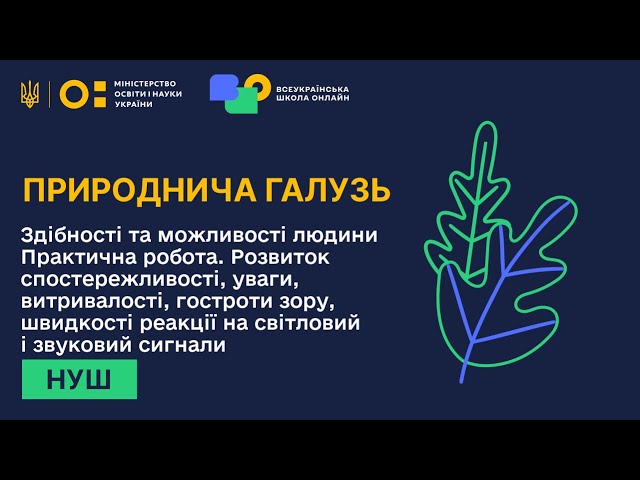 МІНІСТЕРСТВО
ОСВІТИ І НАУКИ
УКРАЇНИ

ВСЕУКРАЇНСЬКА
ШКОЛА ОНЛАЙН

ПРИРОДНИЧА ГАЛУЗЬ

Здібності та можливості людини
Практична робота. Розвиток спостережливості, уваги, витривалості, гостроти зору, швидкості реакції на світловий і звуковий сигнали

НУШ